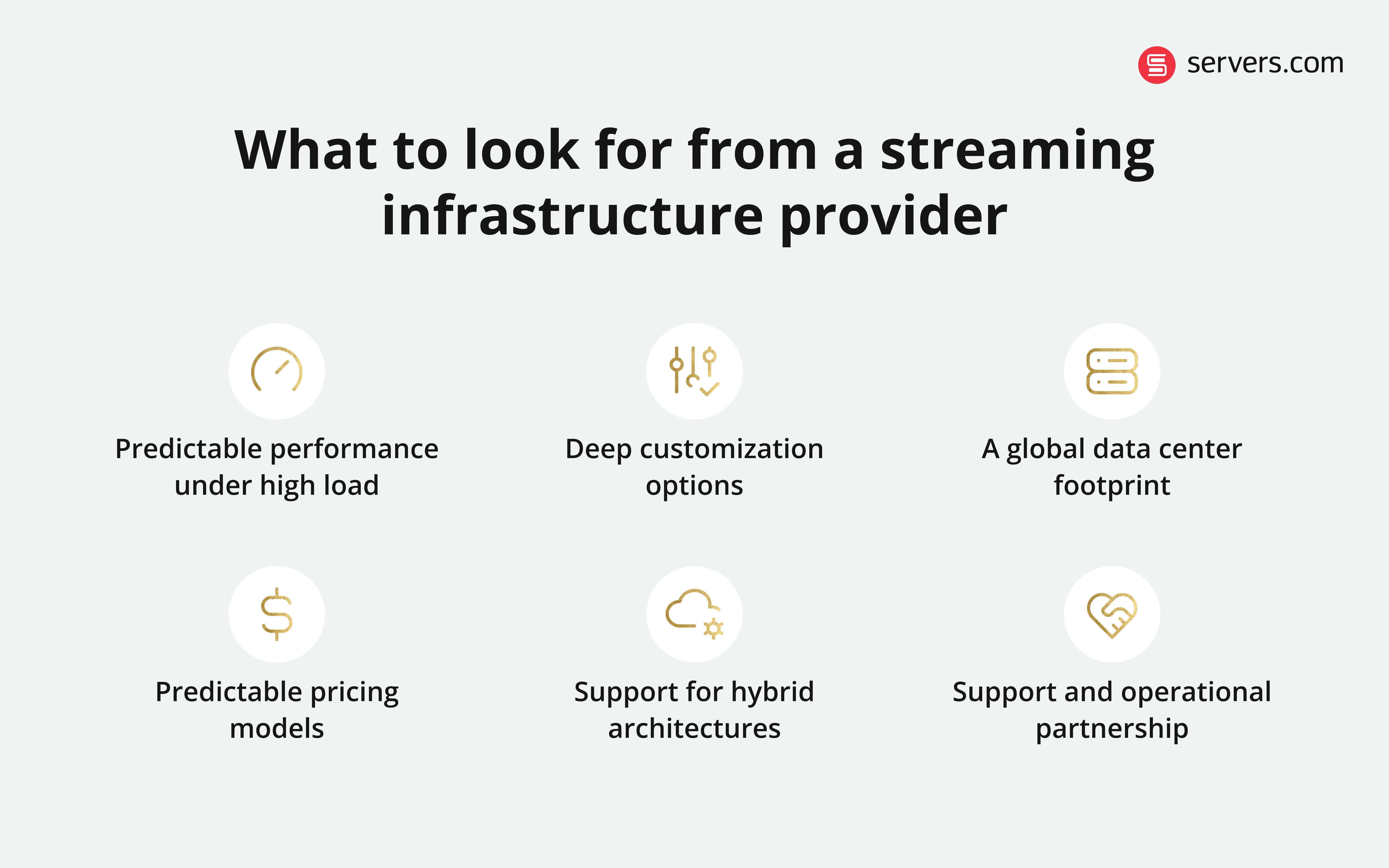 servers.com

What to look for from a streaming infrastructure provider

Predictable performance under high load

Deep customization options

A global data center footprint

Predictable pricing models

Support for hybrid architectures

Support and operational partnership